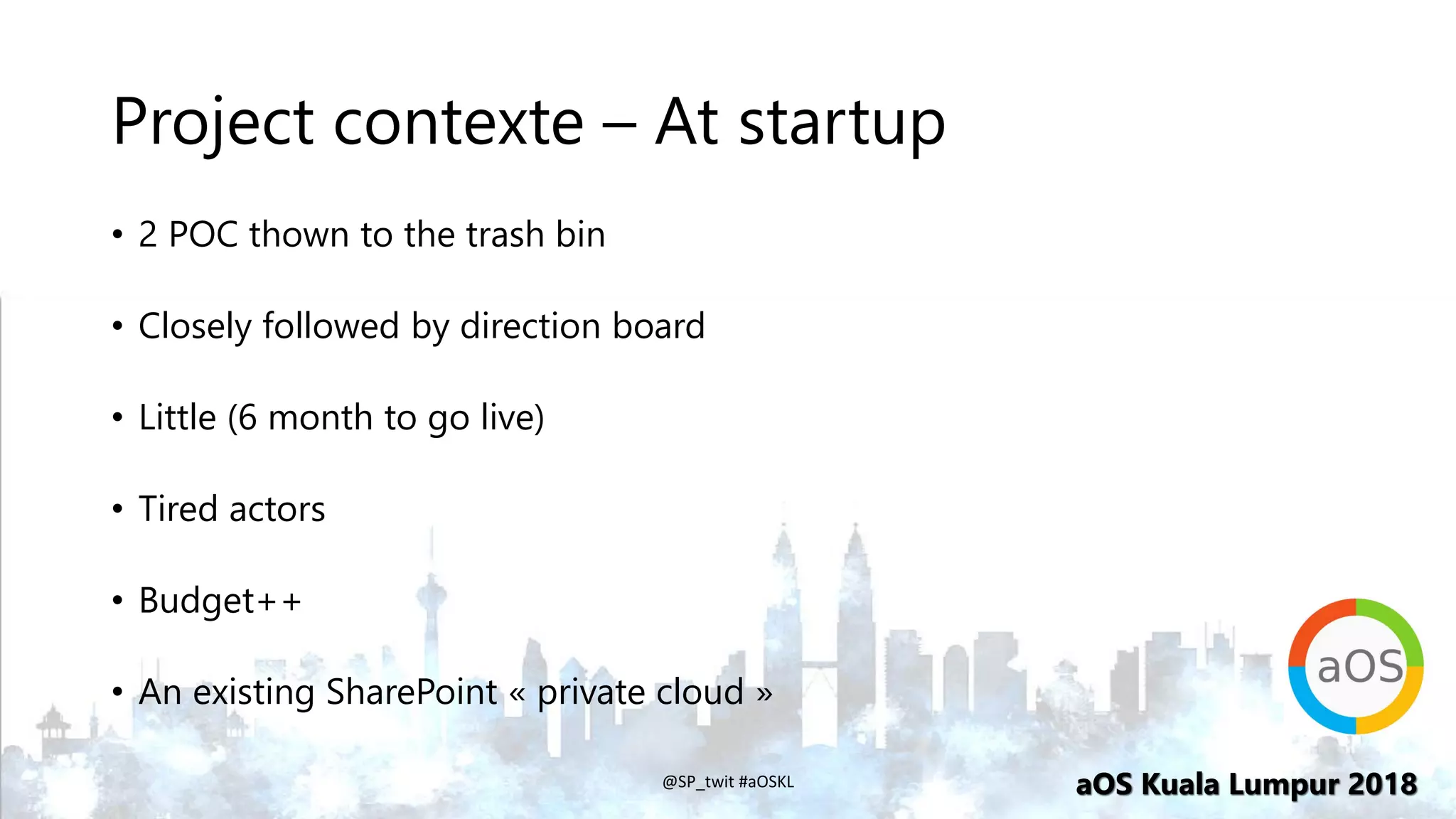 Project contexte – At startup

• 2 POC thown to the trash bin

• Closely followed by direction board

• Little (6 month to go live)

• Tired actors

• Budget++

• An existing SharePoint « private cloud »

aOS

@SP_twit #aOSKL

aOS Kuala Lumpur 2018